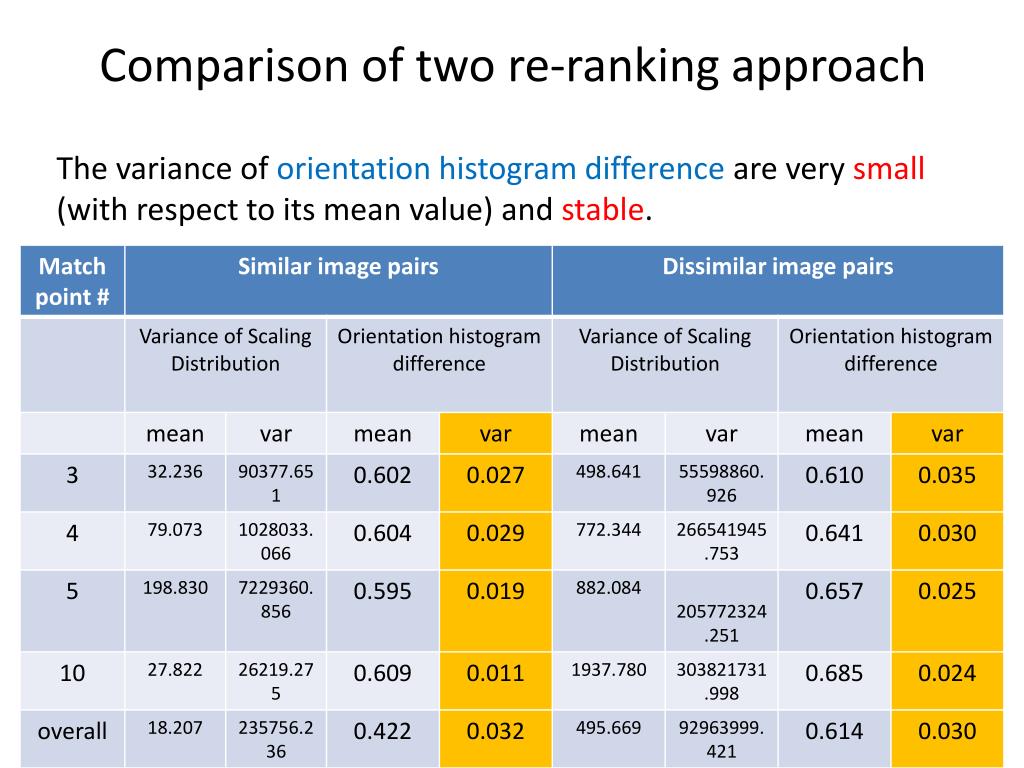 Comparison of two re-ranking approach

The variance of orientation histogram difference are very small (with respect to its mean value) and stable.

| Match point # | Similar image pairs | | | | Dissimilar image pairs | | | |
|---|---|---|---|---|---|---|---|---|
| | Variance of Scaling Distribution | | Orientation histogram difference | | Variance of Scaling Distribution | | Orientation histogram difference | |
| | mean | var | mean | var | mean | var | mean | var |
| 3 | 32.236 | 90377.651 | 0.602 | 0.027 | 498.641 | 55598860.926 | 0.610 | 0.035 |
| 4 | 79.073 | 1028033.066 | 0.604 | 0.029 | 772.344 | 266541945.753 | 0.641 | 0.030 |
| 5 | 198.830 | 7229360.856 | 0.595 | 0.019 | 882.084 | 205772324.251 | 0.657 | 0.025 |
| 10 | 27.822 | 26219.275 | 0.609 | 0.011 | 1937.780 | 303821731.998 | 0.685 | 0.024 |
| overall | 18.207 | 235756.236 | 0.422 | 0.032 | 495.669 | 92963999.421 | 0.614 | 0.030 |